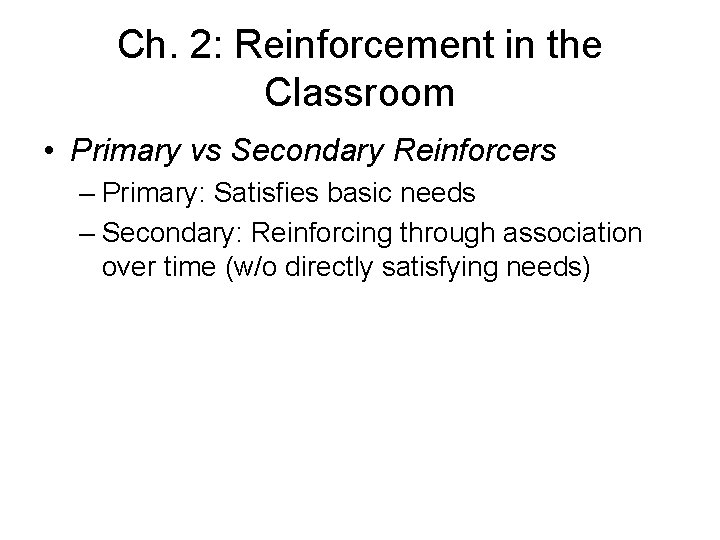 Ch. 2: Reinforcement in the Classroom

• Primary vs Secondary Reinforcers
– Primary: Satisfies basic needs
– Secondary: Reinforcing through association over time (w/o directly satisfying needs)